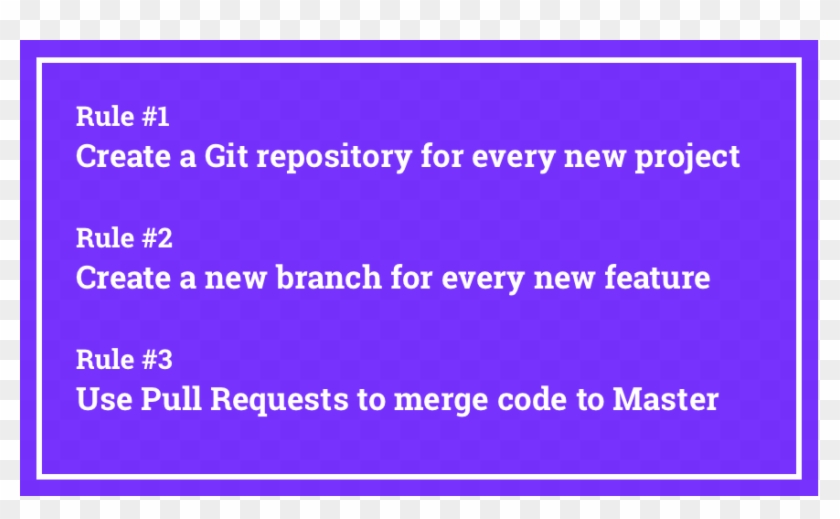 Rule #1
Create a Git repository for every new project

Rule #2
Create a new branch for every new feature

Rule #3
Use Pull Requests to merge code to Master